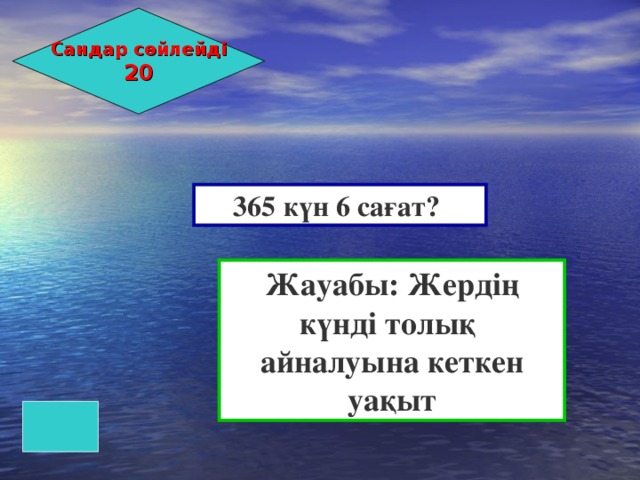 Сандар сөйлейді
20

365 күн 6 сағат?

Жауабы: Жердің күнді толық айналуына кеткен уақыт